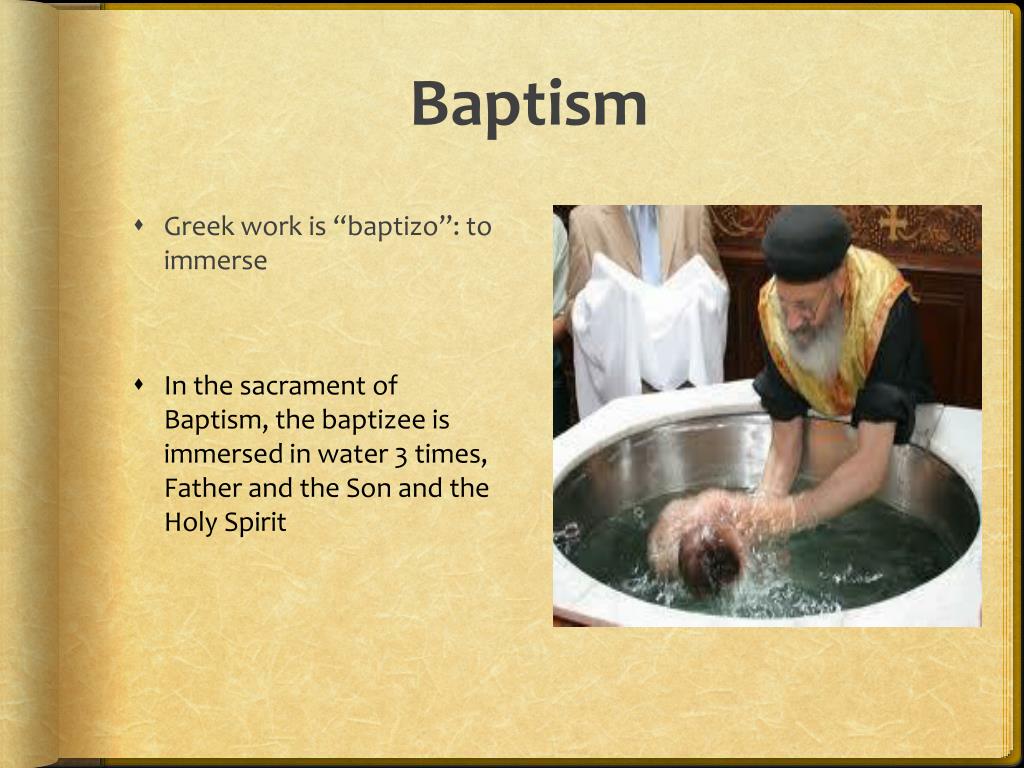 Baptism

Greek work is “baptizo”: to immerse

In the sacrament of Baptism, the baptizee is immersed in water 3 times, Father and the Son and the Holy Spirit